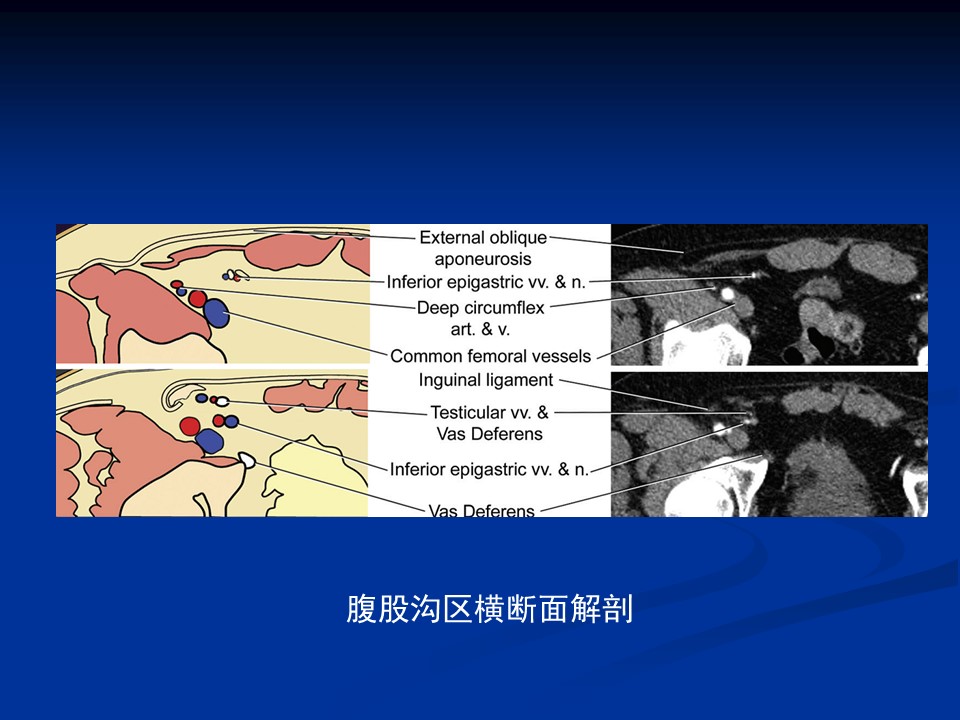 External oblique aponeurosis

Inferior epigastric vv. & n.

Deep circumflex art. & v.

Common femoral vessels

Inguinal ligament

Testicular vv. & Vas Deferens

Inferior epigastric vv. & n.

Vas Deferens

腹股沟区横断面解剖